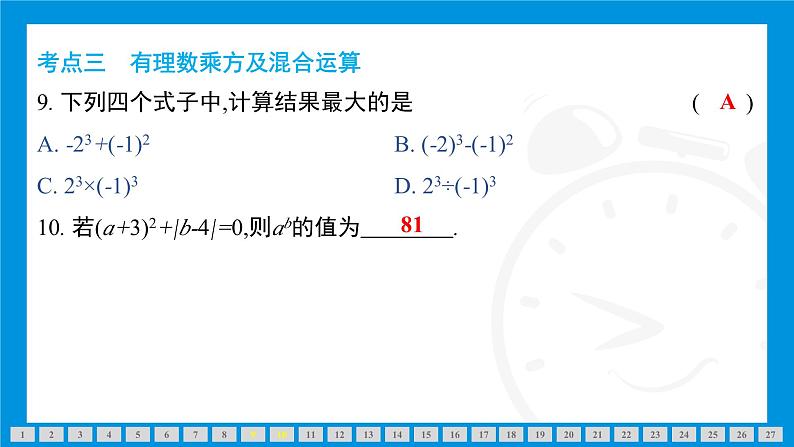 考点三　有理数乘方及混合运算

9. 下列四个式子中,计算结果最大的是　　　　　　　　　　　　( A )

A. $-2^3+(-1)^2$　　　　　　　　B. $(-2)^3-(-1)^2$

C. $2^3\times(-1)^3$　　　　　　　　D. $2^3\div(-1)^3$

10. 若$(a+3)^2+|b-4|=0$,则$a^b$的值为 81 .

1 2 3 4 5 6 7 8 9 10 11 12 13 14 15 16 17 18 19 20 21 22 23 24 25 26 27